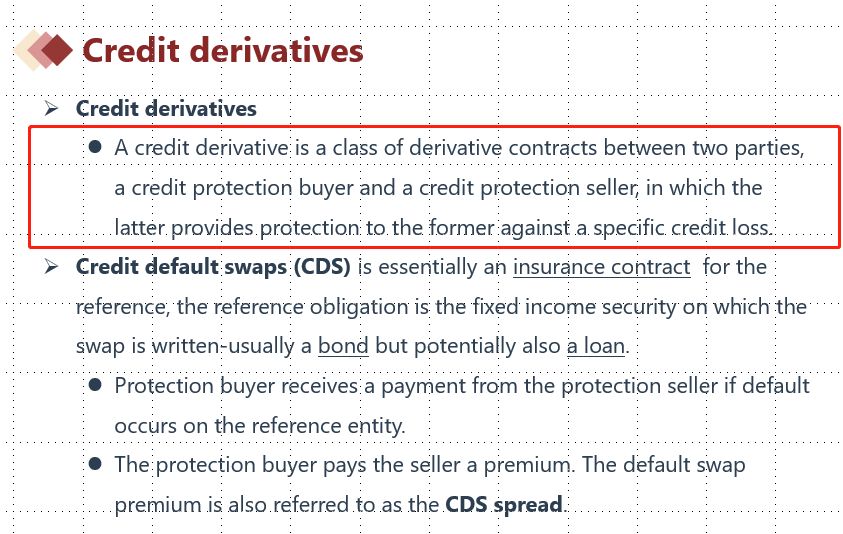 Credit derivatives

➢ Credit derivatives

● A credit derivative is a class of derivative contracts between two parties, a credit protection buyer and a credit protection seller, in which the latter provides protection to the former against a specific credit loss.

➢ Credit default swaps (CDS) is essentially an insurance contract for the reference, the reference obligation is the fixed income security on which the swap is written-usually a bond but potentially also a loan.

● Protection buyer receives a payment from the protection seller if default occurs on the reference entity.

● The protection buyer pays the seller a premium. The default swap premium is also referred to as the CDS spread.